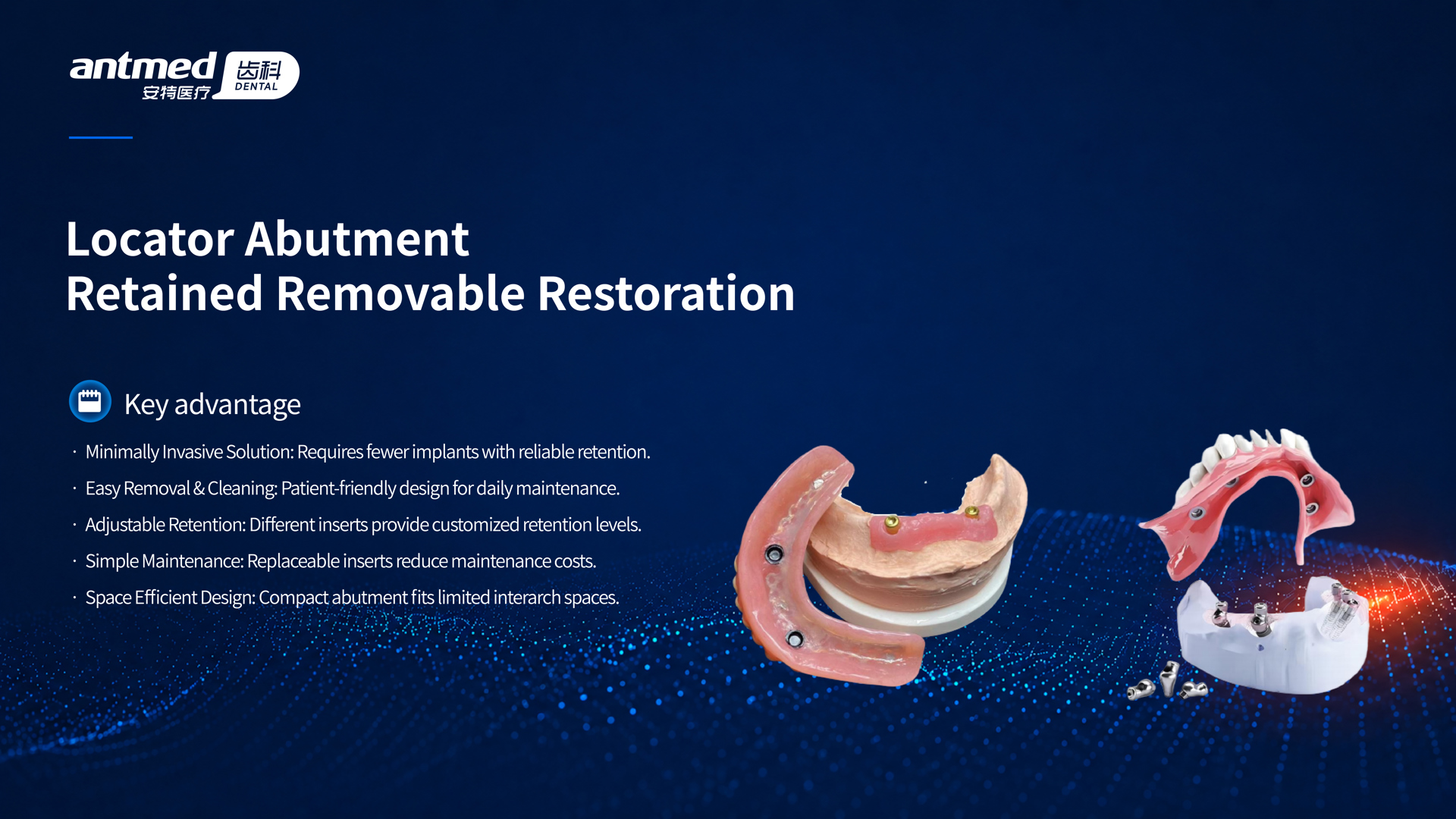 antmed 安特医疗 齿科 DENTAL

Locator Abutment
Retained Removable Restoration

Key advantage

· Minimally Invasive Solution: Requires fewer implants with reliable retention.
· Easy Removal & Cleaning: Patient-friendly design for daily maintenance.
· Adjustable Retention: Different inserts provide customized retention levels.
· Simple Maintenance: Replaceable inserts reduce maintenance costs.
· Space Efficient Design: Compact abutment fits limited interarch spaces.